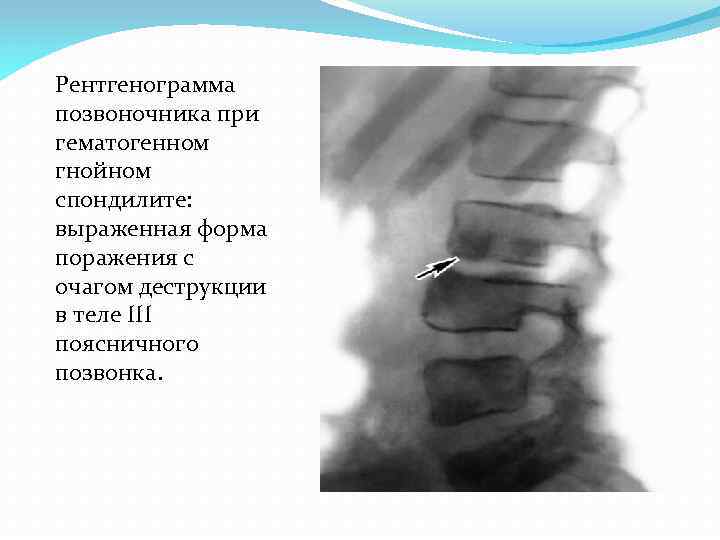 Рентгенограмма позвоночника при гематогенном гнойном спондилите: выраженная форма поражения с очагом деструкции в теле III поясничного позвонка.